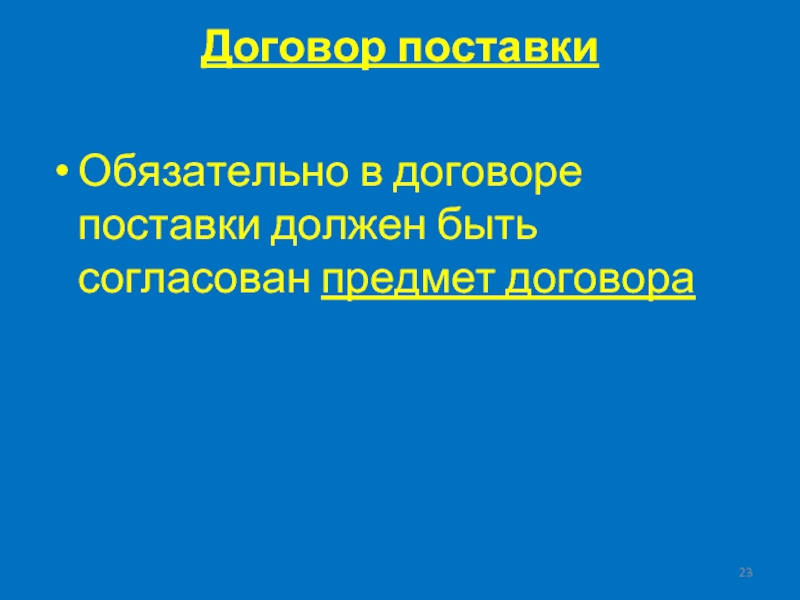 Договор поставки

• Обязательно в договоре поставки должен быть согласован предмет договора

23